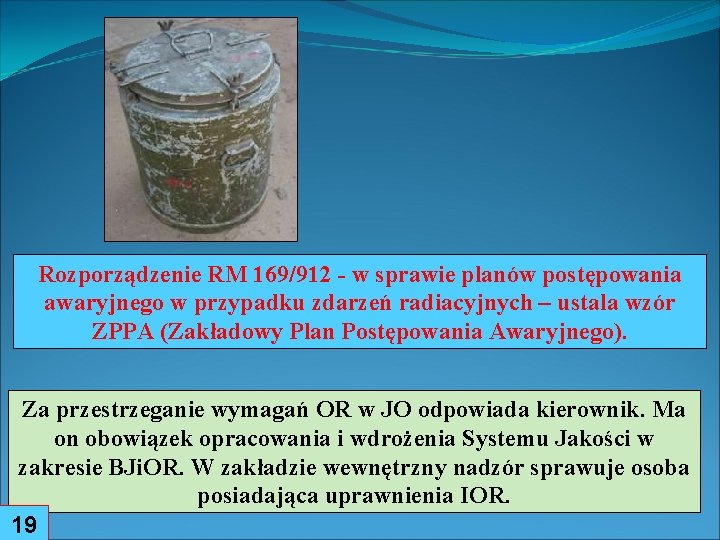 Rozporządzenie RM 169/912 - w sprawie planów postępowania awaryjnego w przypadku zdarzeń radiacyjnych – ustala wzór ZPPA (Zakładowy Plan Postępowania Awaryjnego).

Za przestrzeganie wymagań OR w JO odpowiada kierownik. Ma on obowiązek opracowania i wdrożenia Systemu Jakości w zakresie BJiOR. W zakładzie wewnętrzny nadzór sprawuje osoba posiadająca uprawnienia IOR.

19